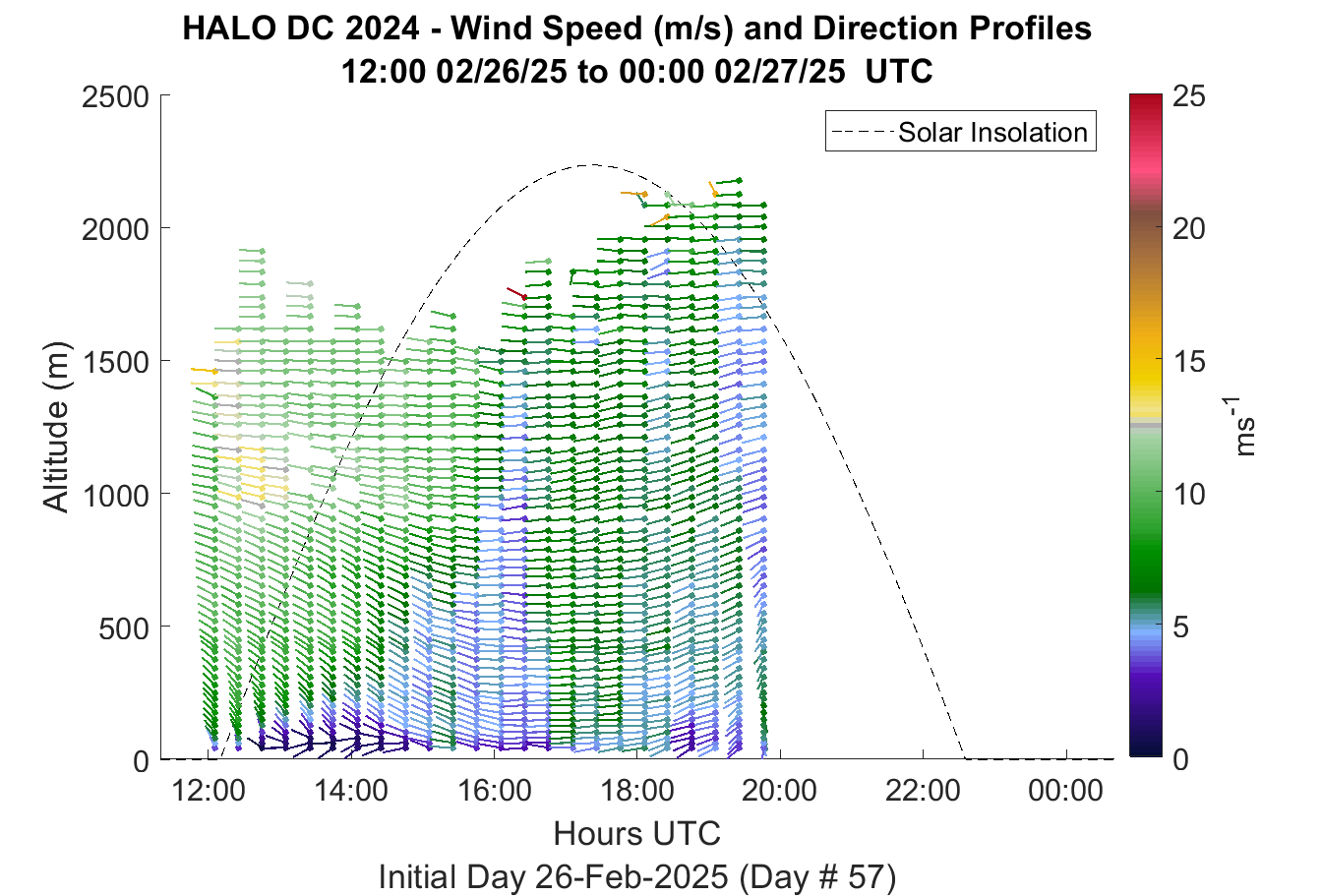 HALO DC 2024 - Wind Speed (m/s) and Direction Profiles
12:00 02/26/25 to 00:00 02/27/25 UTC

Solar Insolation

Altitude (m)

2500
2000
1500
1000
500
0

12:00
14:00
16:00
18:00
20:00
22:00
00:00

Hours UTC

Initial Day 26-Feb-2025 (Day # 57)

25
20
15
10
5
0

$ms^{-1}$